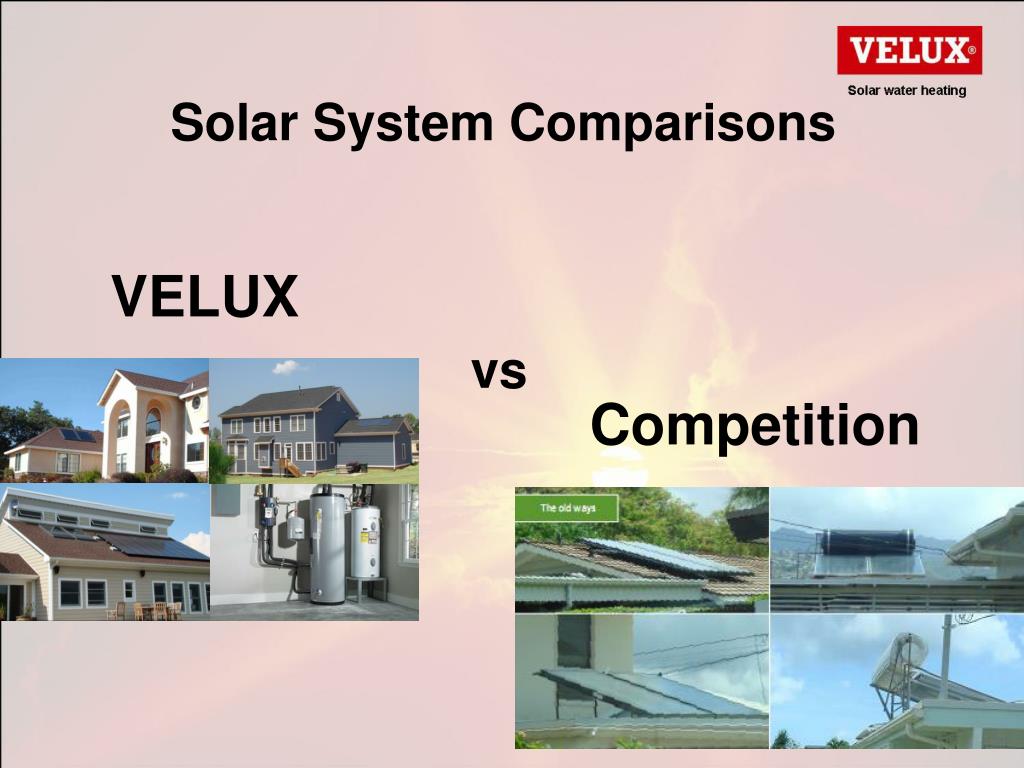 VELUX®
Solar water heating

Solar System Comparisons

VELUX

vs

Competition

The old ways